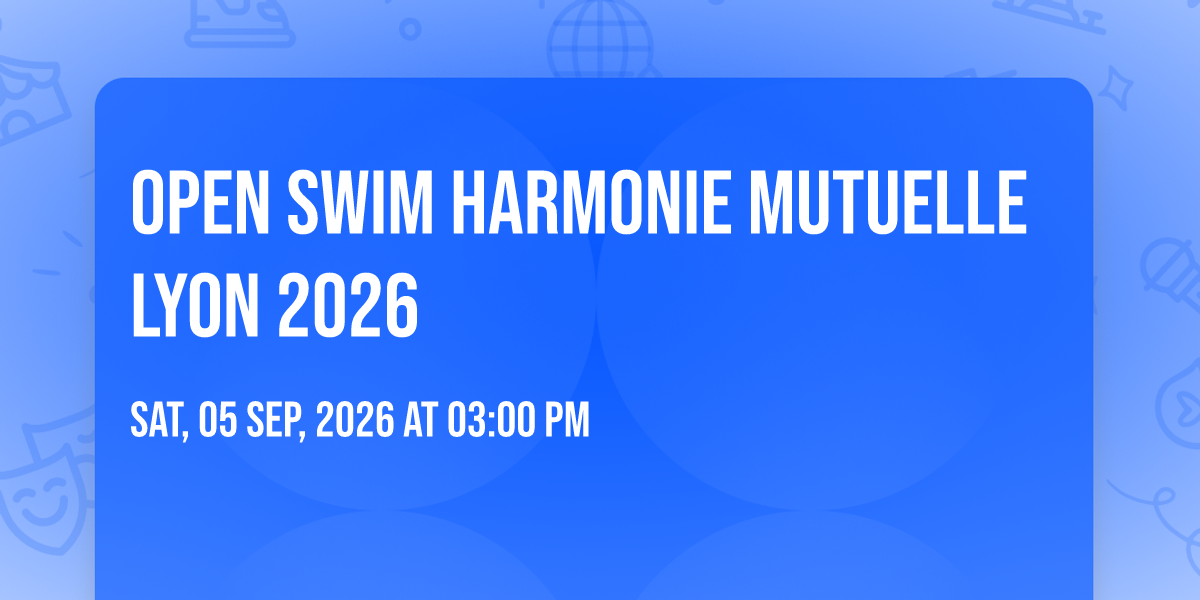 OPEN SWIM HARMONIE MUTUELLE LYON 2026

SAT, 05 SEP, 2026 AT 03:00 PM